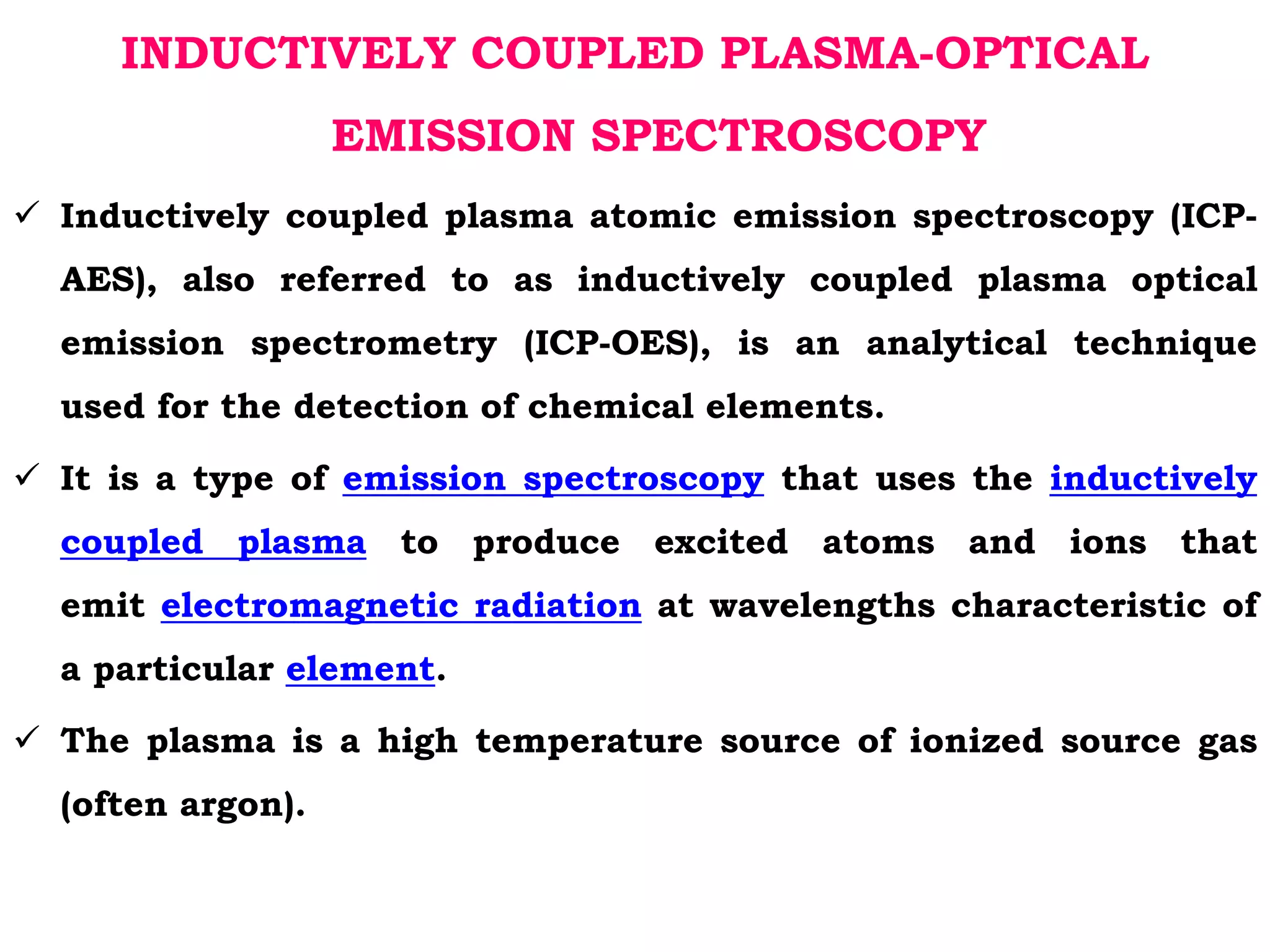 INDUCTIVELY COUPLED PLASMA-OPTICAL EMISSION SPECTROSCOPY

✓ Inductively coupled plasma atomic emission spectroscopy (ICP-AES), also referred to as inductively coupled plasma optical emission spectrometry (ICP-OES), is an analytical technique used for the detection of chemical elements.

✓ It is a type of emission spectroscopy that uses the inductively coupled plasma to produce excited atoms and ions that emit electromagnetic radiation at wavelengths characteristic of a particular element.

✓ The plasma is a high temperature source of ionized source gas (often argon).